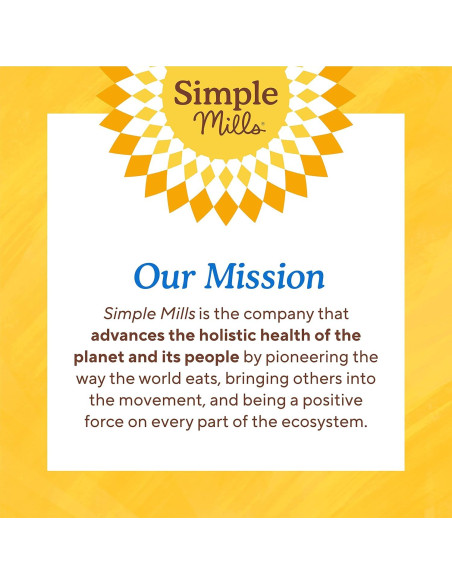 Simple Mills®

Our Mission

Simple Mills is the company that advances the holistic health of the planet and its people by pioneering the way the world eats, bringing others into the movement, and being a positive force on every part of the ecosystem.